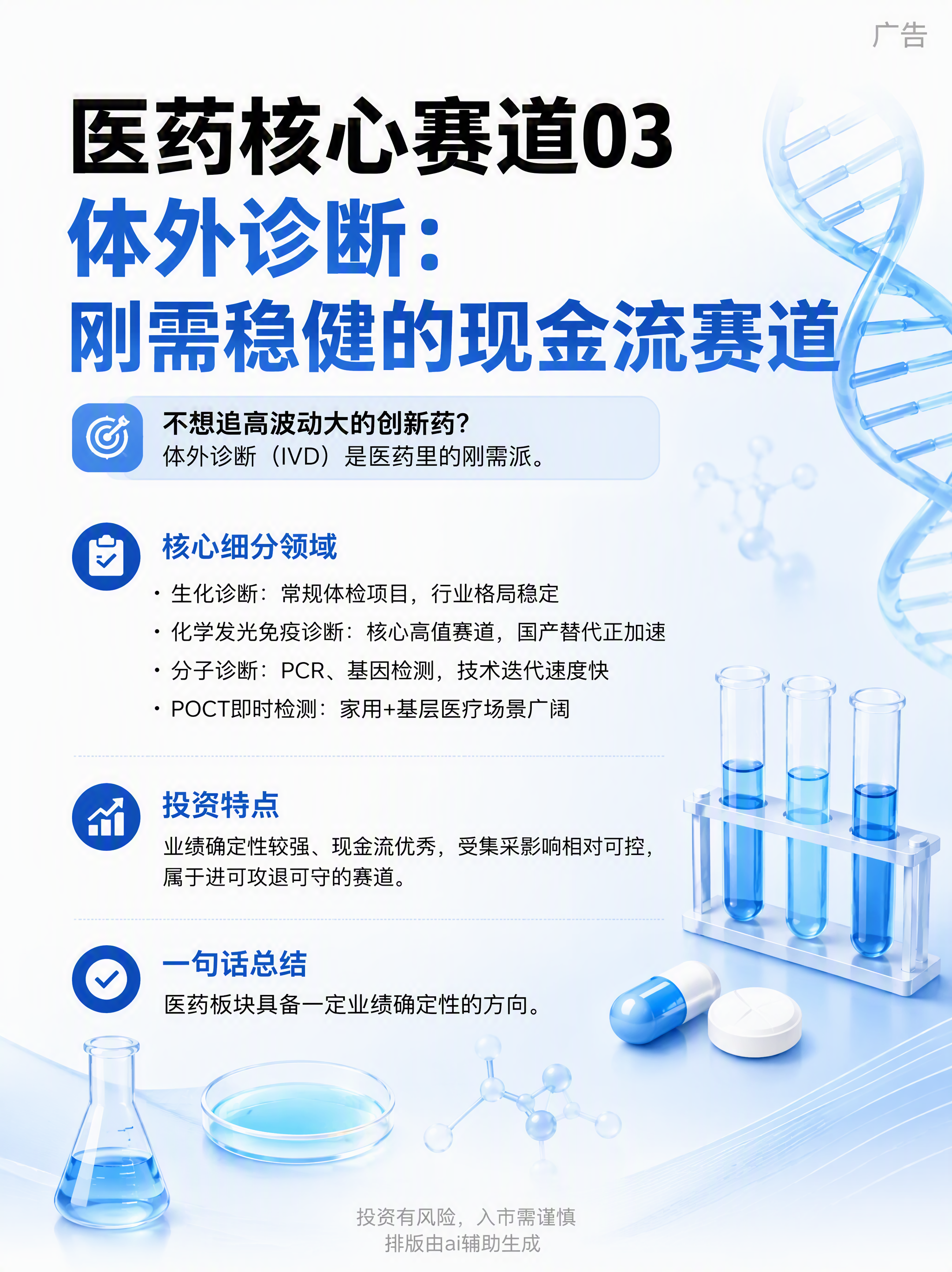 广告

医药核心赛道03
体外诊断：
刚需稳健的现金流赛道

不想追高波动大的创新药？
体外诊断（IVD）是医药里的刚需派。

核心细分领域

· 生化诊断：常规体检项目，行业格局稳定
· 化学发光免疫诊断：核心高值赛道，国产替代正加速
· 分子诊断：PCR、基因检测，技术迭代速度快
· POCT即时检测：家用+基层医疗场景广阔

投资特点

业绩确定性较强、现金流优秀，受集采影响相对可控，属于进可攻退可守的赛道。

一句话总结

医药板块具备一定业绩确定性的方向。

投资有风险，入市需谨慎
排版由ai辅助生成